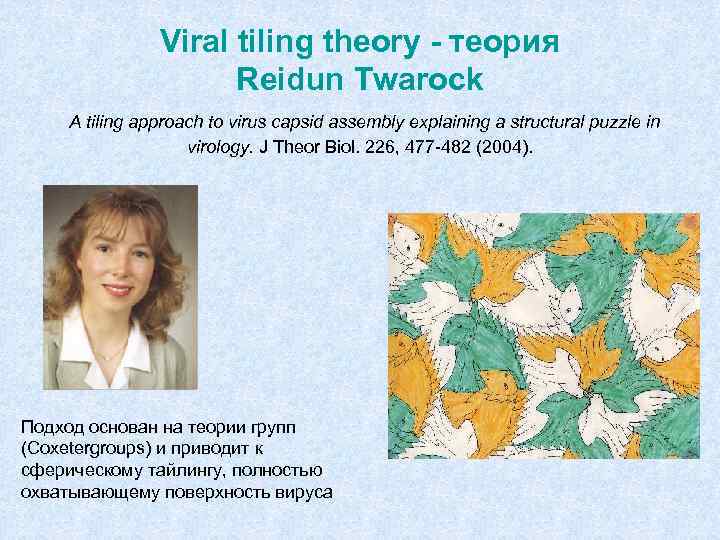 Viral tiling theory - теория
Reidun Twarock

A tiling approach to virus capsid assembly explaining a structural puzzle in virology. J Theor Biol. 226, 477-482 (2004).

Подход основан на теории групп (Coxetergroups) и приводит к сферическому тайлингу, полностью охватывающему поверхность вируса